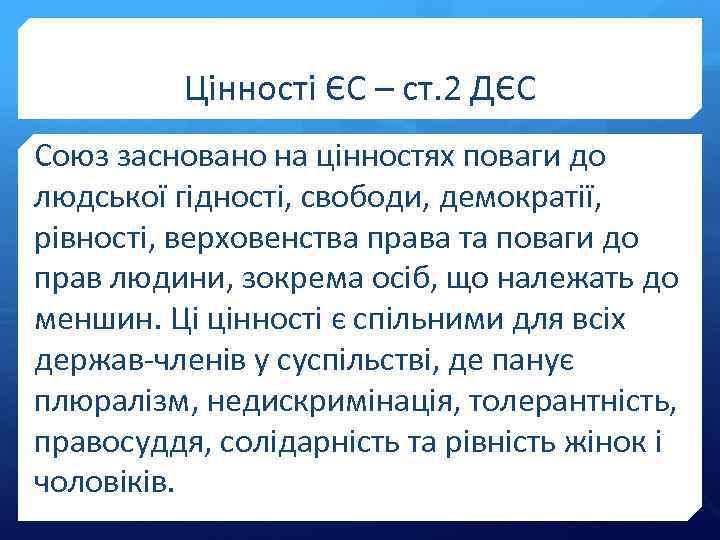 Цінності ЄС – ст.2 ДЄС

Союз засновано на цінностях поваги до людської гідності, свободи, демократії, рівності, верховенства права та поваги до прав людини, зокрема осіб, що належать до меншин. Ці цінності є спільними для всіх держав-членів у суспільстві, де панує плюралізм, недискримінація, толерантність, правосуддя, солідарність та рівність жінок і чоловіків.